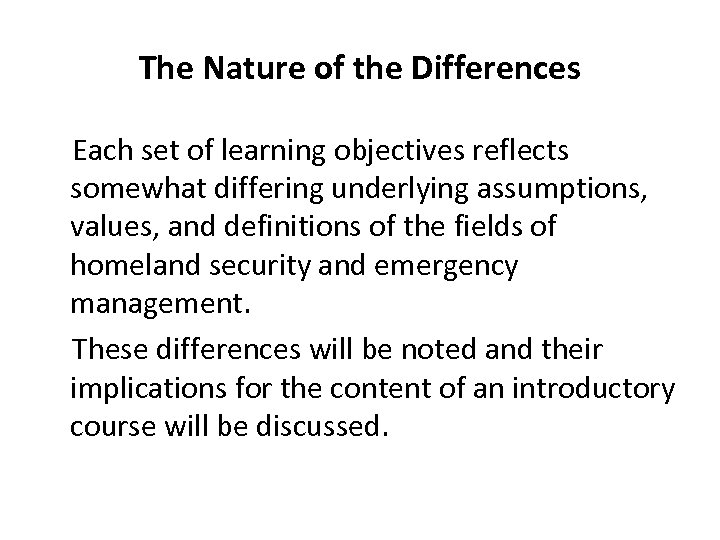 The Nature of the Differences

Each set of learning objectives reflects somewhat differing underlying assumptions, values, and definitions of the fields of homeland security and emergency management.

These differences will be noted and their implications for the content of an introductory course will be discussed.